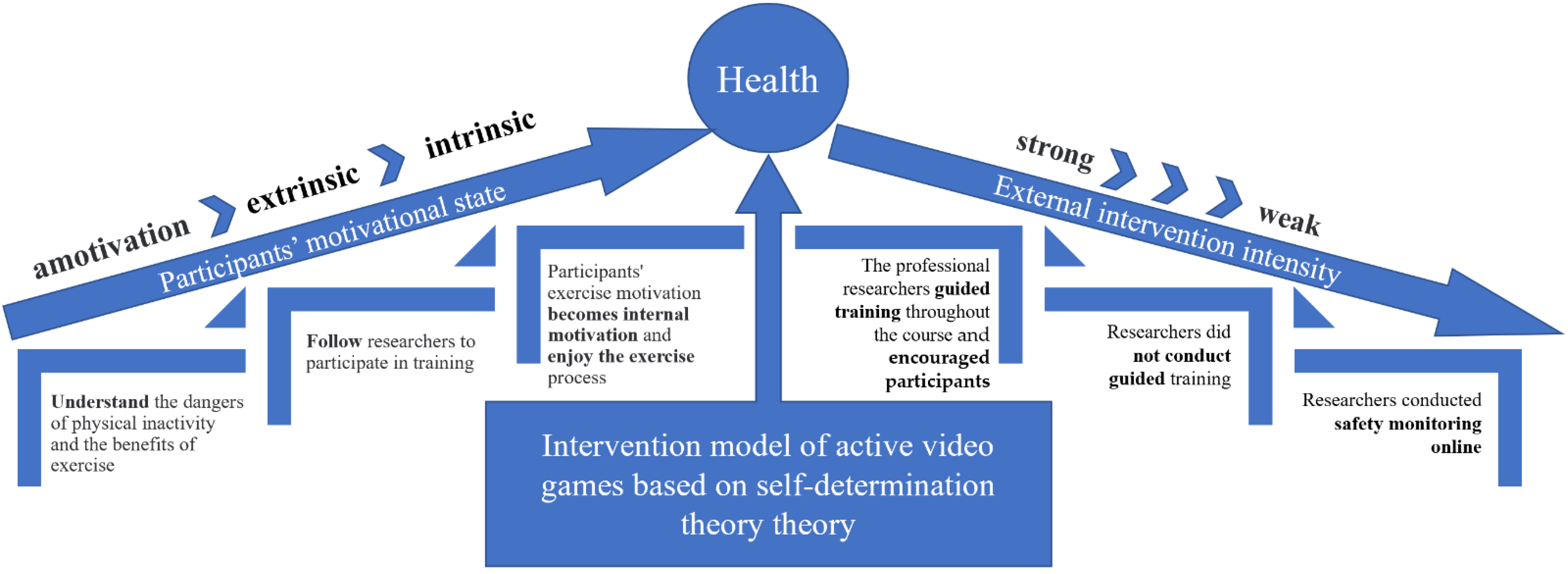 Health

amotivation extrinsic intrinsic

Participants' motivational state

strong weak

External intervention intensity

Understand the dangers of physical inactivity and the benefits of exercise

Follow researchers to participate in training

Participants' exercise motivation becomes internal motivation and enjoy the exercise process

The professional researchers guided training throughout the course and encouraged participants

Researchers did not conduct guided training

Researchers conducted safety monitoring online

Intervention model of active video games based on self-determination theory theory